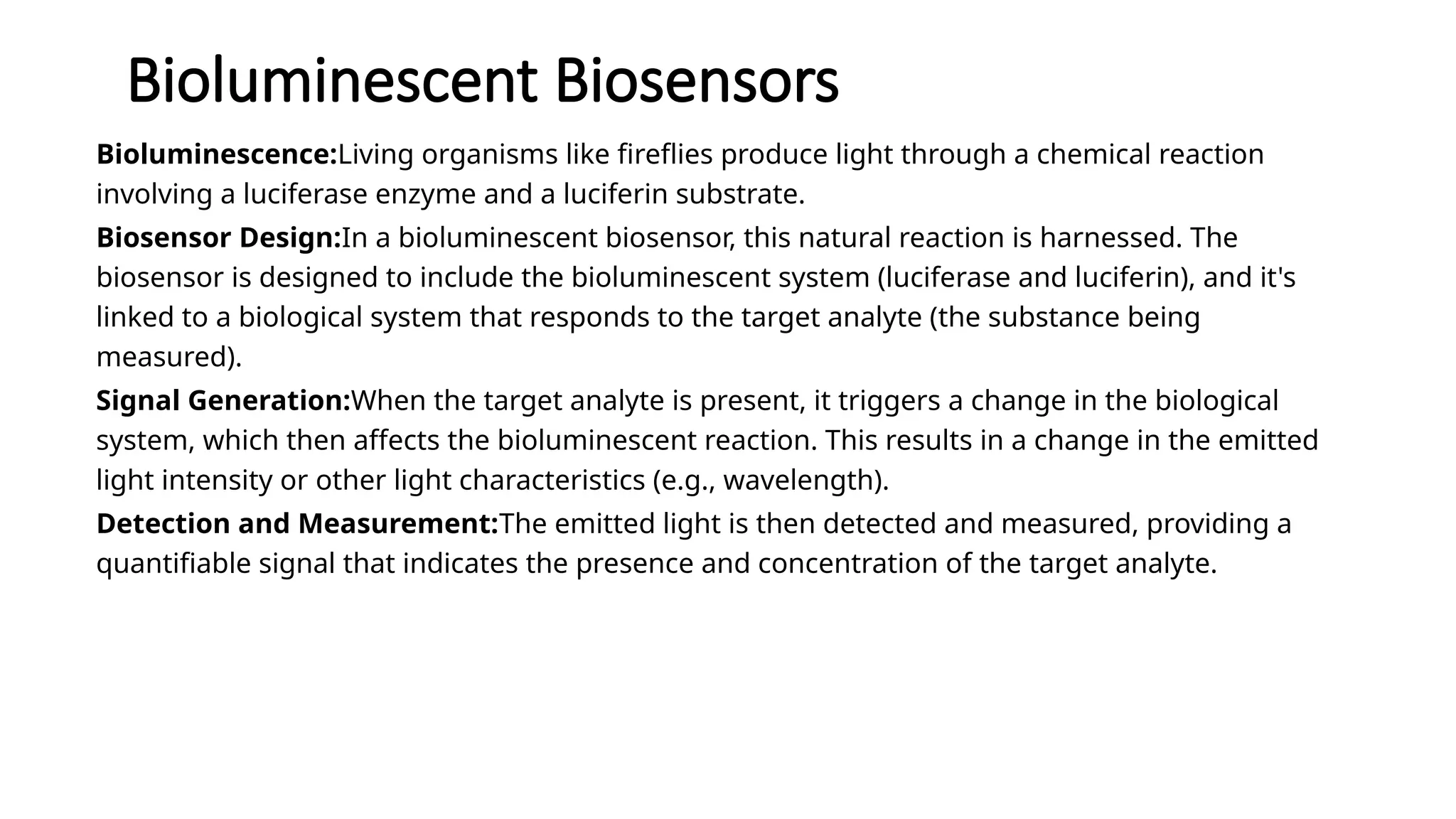 Bioluminescent Biosensors

Bioluminescence:Living organisms like fireflies produce light through a chemical reaction involving a luciferase enzyme and a luciferin substrate.

Biosensor Design:In a bioluminescent biosensor, this natural reaction is harnessed. The biosensor is designed to include the bioluminescent system (luciferase and luciferin), and it's linked to a biological system that responds to the target analyte (the substance being measured).

Signal Generation:When the target analyte is present, it triggers a change in the biological system, which then affects the bioluminescent reaction. This results in a change in the emitted light intensity or other light characteristics (e.g., wavelength).

Detection and Measurement:The emitted light is then detected and measured, providing a quantifiable signal that indicates the presence and concentration of the target analyte.